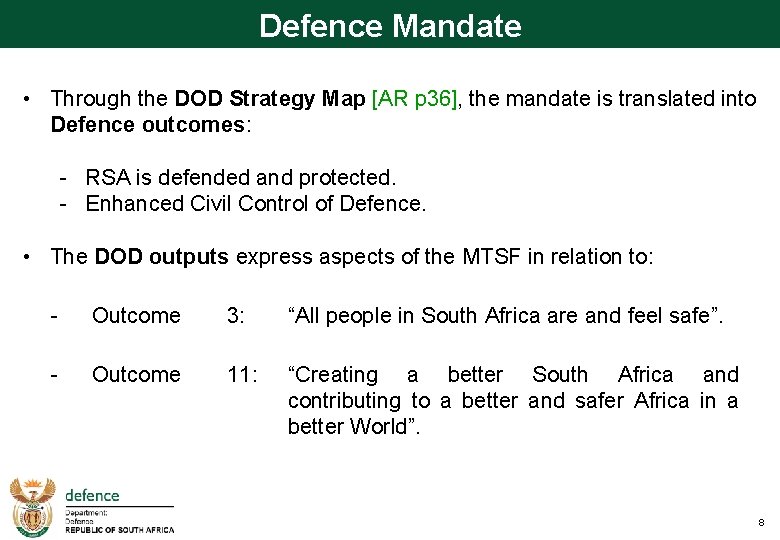 Defence Mandate

• Through the DOD Strategy Map [AR p36], the mandate is translated into Defence outcomes:

- RSA is defended and protected.
- Enhanced Civil Control of Defence.

• The DOD outputs express aspects of the MTSF in relation to:

- Outcome 3: “All people in South Africa are and feel safe”.

- Outcome 11: “Creating a better South Africa and contributing to a better and safer Africa in a better World”.

defence
Department:
Defence
REPUBLIC OF SOUTH AFRICA

8